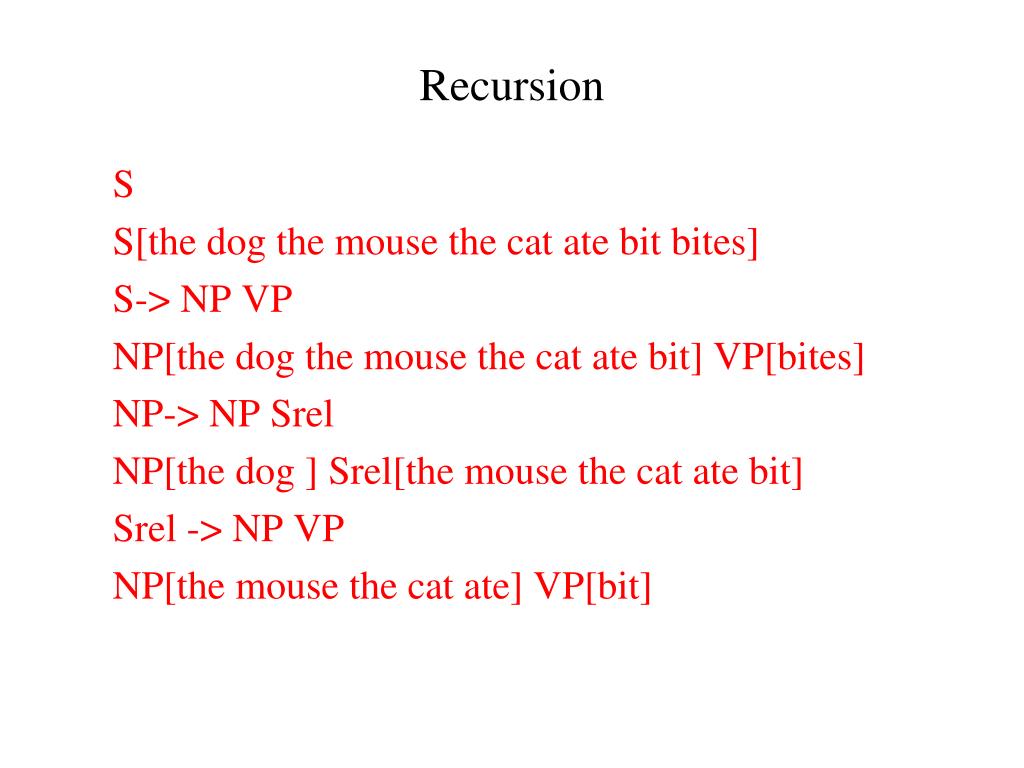 Recursion

S
S[the dog the mouse the cat ate bit bites]
S-> NP VP
NP[the dog the mouse the cat ate bit] VP[bites]
NP-> NP Srel
NP[the dog ] Srel[the mouse the cat ate bit]
Srel -> NP VP
NP[the mouse the cat ate] VP[bit]